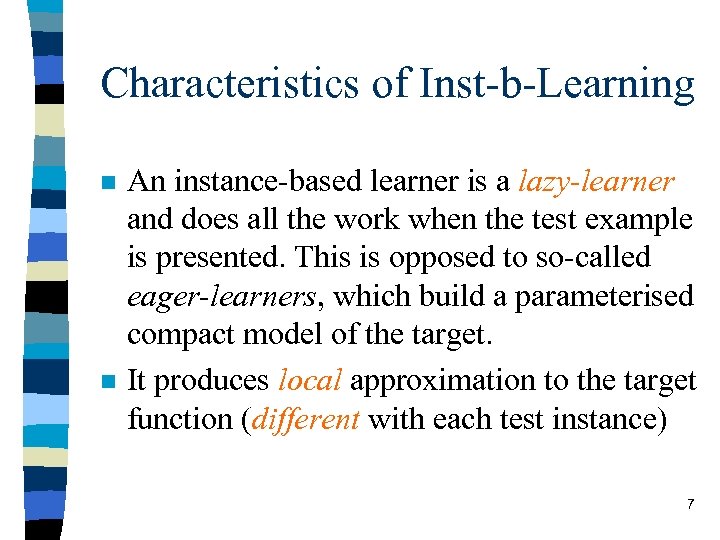 Characteristics of Inst-b-Learning

An instance-based learner is a lazy-learner and does all the work when the test example is presented. This is opposed to so-called eager-learners, which build a parameterised compact model of the target.

It produces local approximation to the target function (different with each test instance)

7